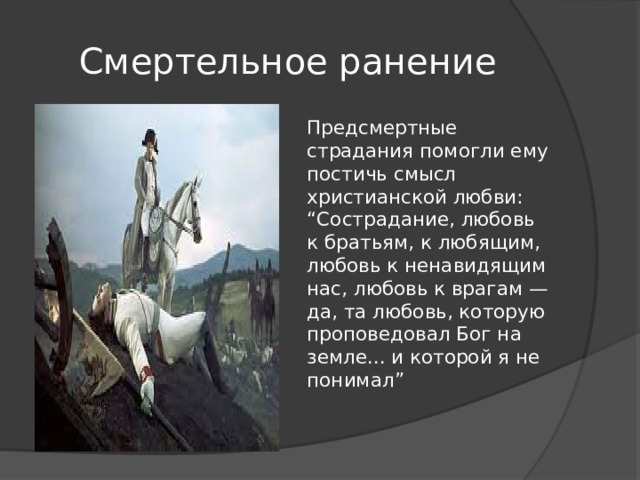 Смертельное ранение

Предсмертные страдания помогли ему постичь смысл христианской любви: “Сострадание, любовь к братьям, к любящим, любовь к ненавидящим нас, любовь к врагам — да, та любовь, которую проповедовал Бог на земле… и которой я не понимал”